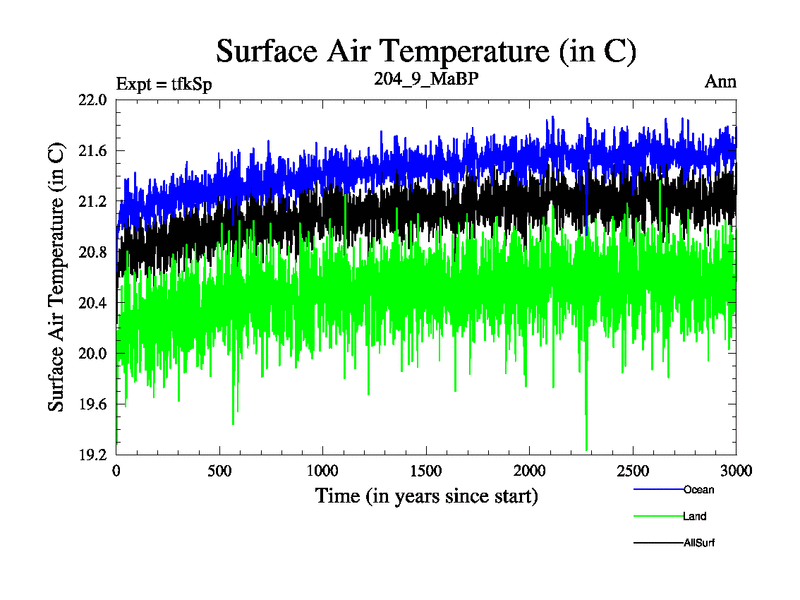 Surface Air Temperature (in C)

Expt = tfkSp

204_9_MaBP

Ann

Surface Air Temperature (in C)

22.0
21.6
21.2
20.8
20.4
20.0
19.6
19.2

0
500
1000
1500
2000
2500
3000

Time (in years since start)

Ocean
Land
AllSurf